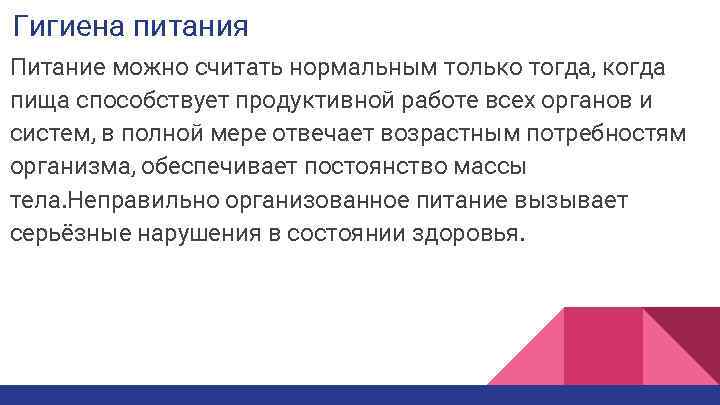 Гигиена питания

Питание можно считать нормальным только тогда, когда пища способствует продуктивной работе всех органов и систем, в полной мере отвечает возрастным потребностям организма, обеспечивает постоянство массы тела.Неправильно организованное питание вызывает серьёзные нарушения в состоянии здоровья.